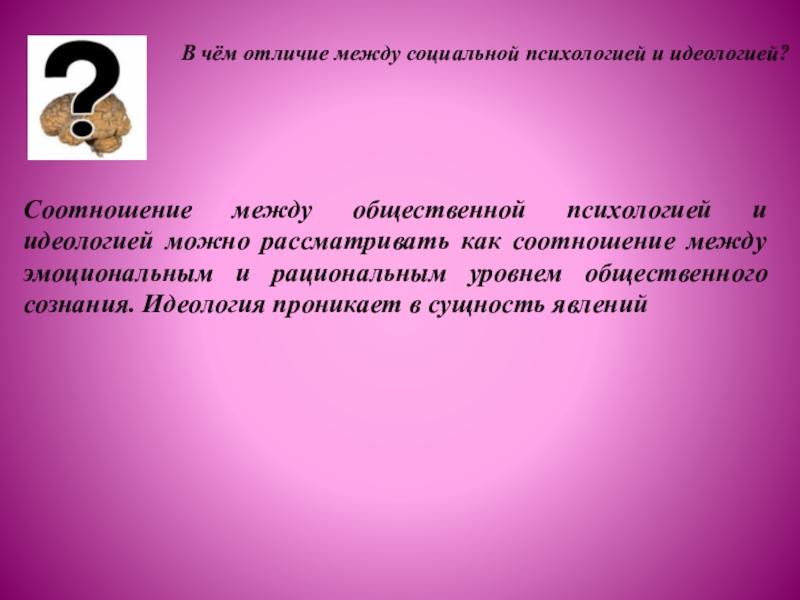 В чём отличие между социальной психологией и идеологией?

Соотношение между общественной психологией и идеологией можно рассматривать как соотношение между эмоциональным и рациональным уровнем общественного сознания. Идеология проникает в сущность явлений